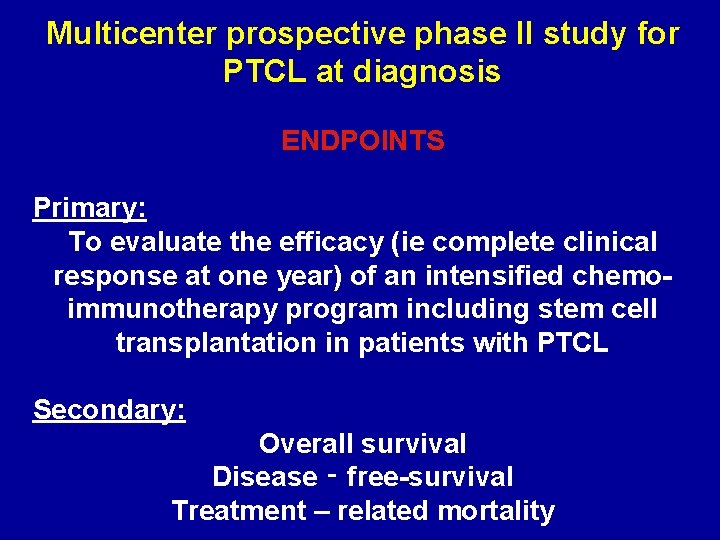 Multicenter prospective phase II study for PTCL at diagnosis

ENDPOINTS

Primary:

To evaluate the efficacy (ie complete clinical response at one year) of an intensified chemo-immunotherapy program including stem cell transplantation in patients with PTCL

Secondary:

Overall survival

Disease - free-survival

Treatment – related mortality